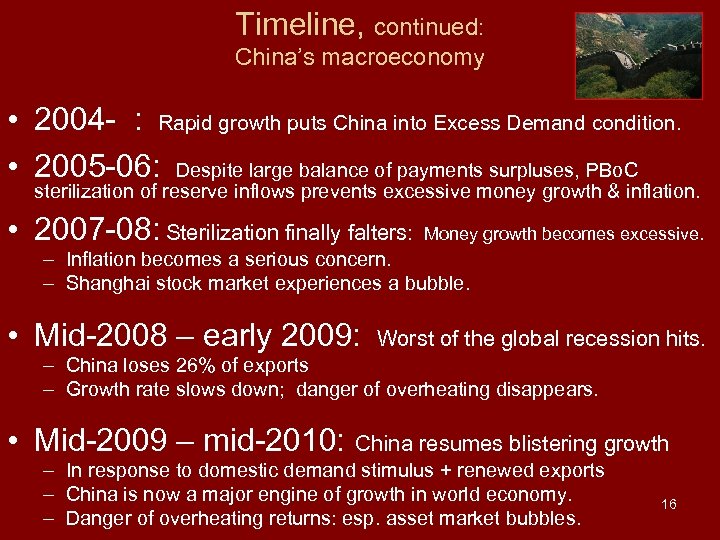 Timeline, continued:
China's macroeconomy

• 2004- : Rapid growth puts China into Excess Demand condition.

• 2005-06: Despite large balance of payments surpluses, PBoC sterilization of reserve inflows prevents excessive money growth & inflation.

• 2007-08: Sterilization finally falters: Money growth becomes excessive.
– Inflation becomes a serious concern.
– Shanghai stock market experiences a bubble.

• Mid-2008 – early 2009: Worst of the global recession hits.
– China loses 26% of exports
– Growth rate slows down; danger of overheating disappears.

• Mid-2009 – mid-2010: China resumes blistering growth
– In response to domestic demand stimulus + renewed exports
– China is now a major engine of growth in world economy.
– Danger of overheating returns: esp. asset market bubbles.

16